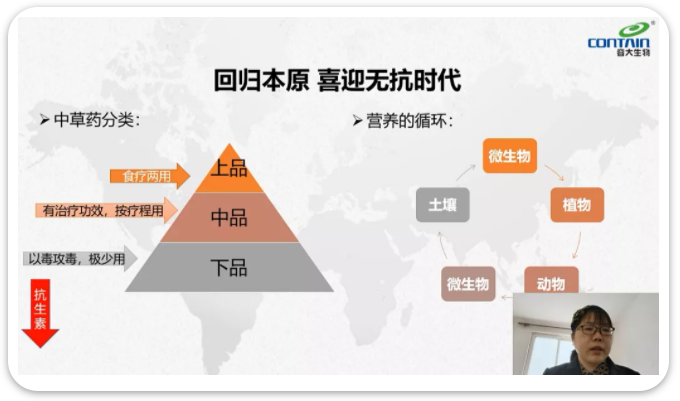 CONTAIN
容大生物

回归本原 喜迎无抗时代

➢ 中草药分类：

食疗两用
上品
有治疗功效，按疗程用
中品
以毒攻毒，极少用
下品
抗生素

➢ 营养的循环：

微生物
植物
动物
微生物
土壤